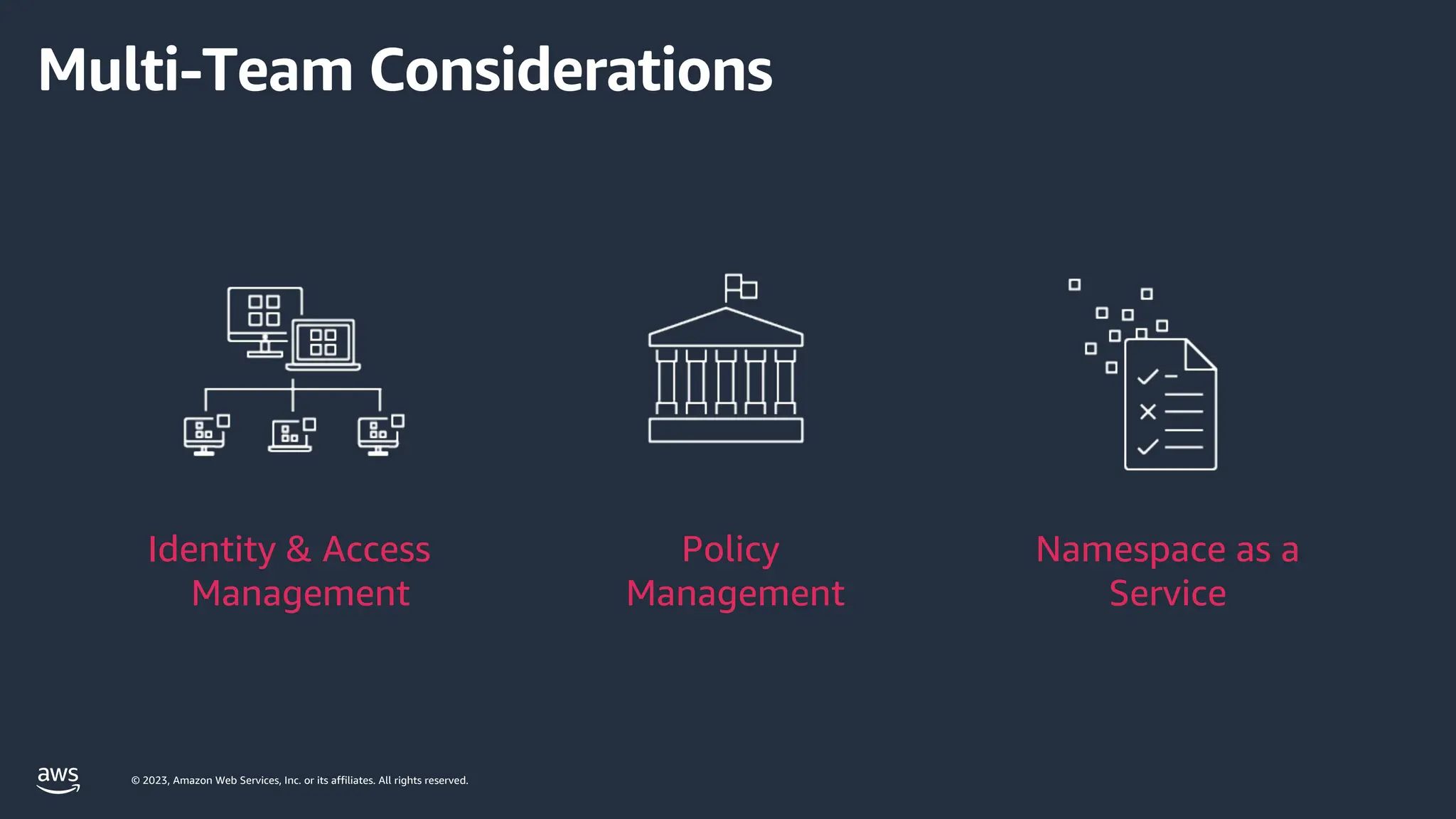 Multi-Team Considerations

Identity & Access Management

Policy Management

Namespace as a Service

aws

© 2023, Amazon Web Services, Inc. or its affiliates. All rights reserved.